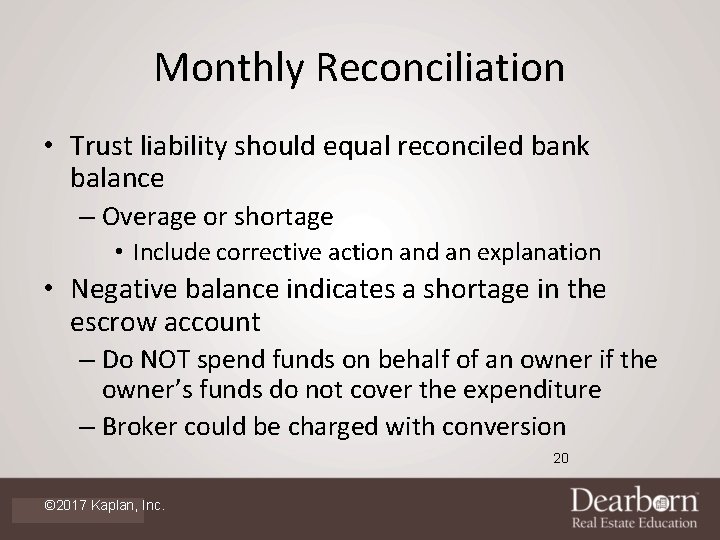 Monthly Reconciliation

• Trust liability should equal reconciled bank balance
– Overage or shortage
• Include corrective action and an explanation
• Negative balance indicates a shortage in the escrow account
– Do NOT spend funds on behalf of an owner if the owner's funds do not cover the expenditure
– Broker could be charged with conversion

20

©2017 Kaplan, Inc.

Dearborn
Real Estate Education